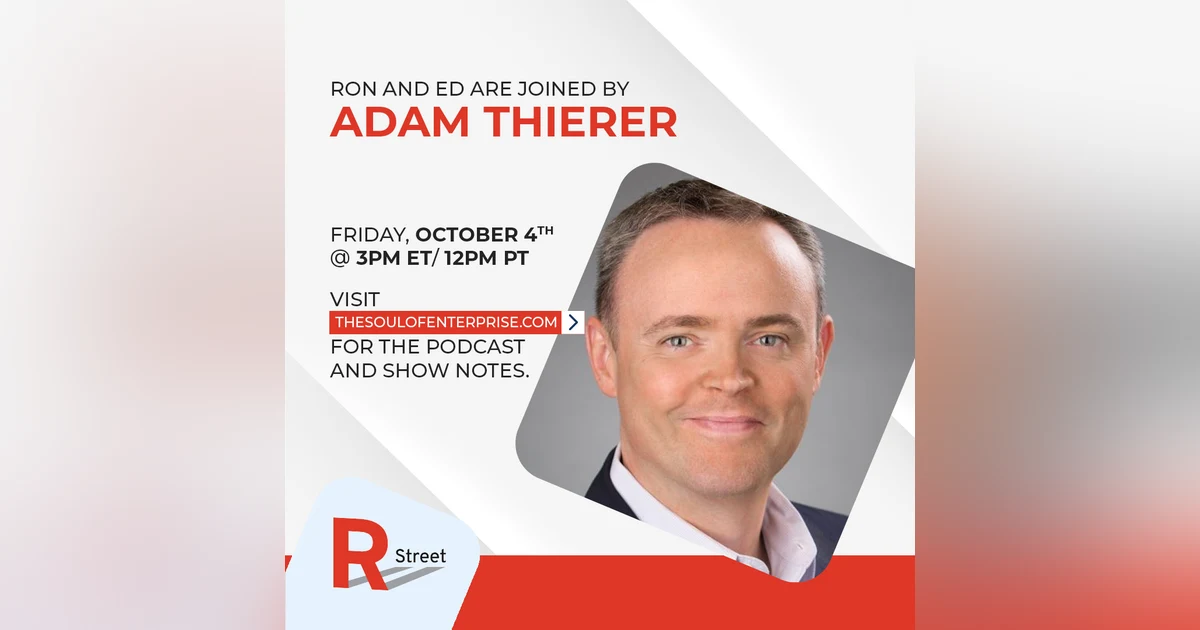 RON AND ED ARE JOINED BY
ADAM THIERER

FRIDAY, OCTOBER 4$^{TH}$
@ 3PM ET/ 12PM PT

VISIT
THESOULOFENTERPRISE.COM
FOR THE PODCAST AND SHOW NOTES.

R Street